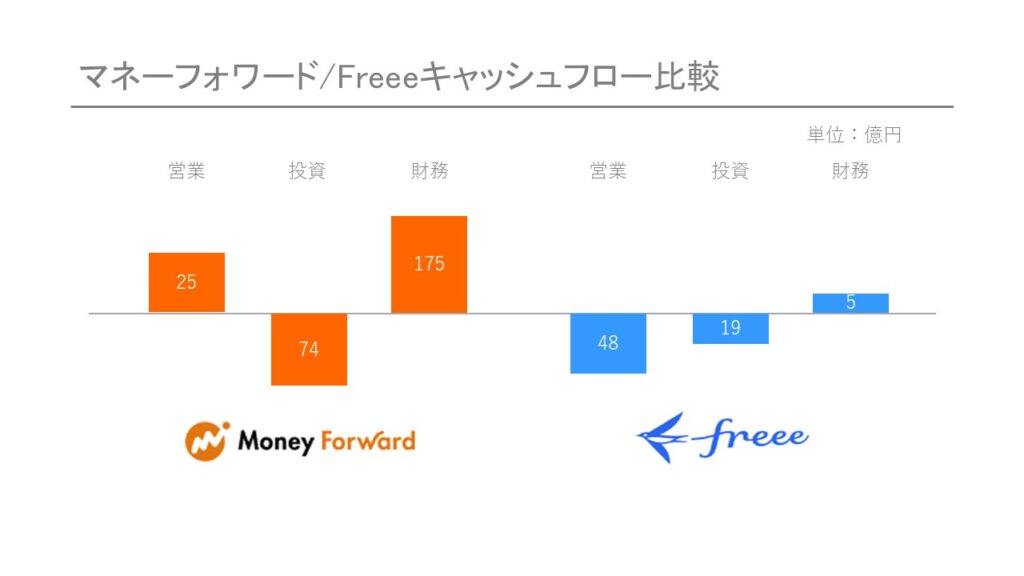 マネーフォワード/Freeeキャッシュフロー比較

単位：億円

営業 投資 財務 営業 投資 財務

25

74

175

48

19

5

Money Forward

freee